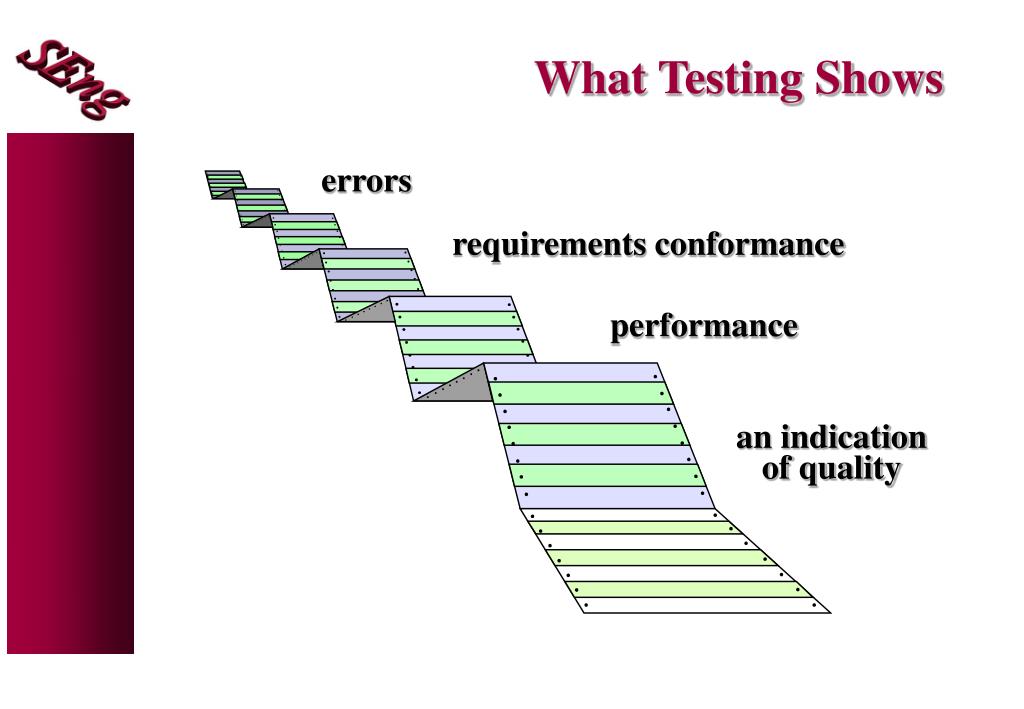 SEng

What Testing Shows

errors

requirements conformance

performance

an indication of quality